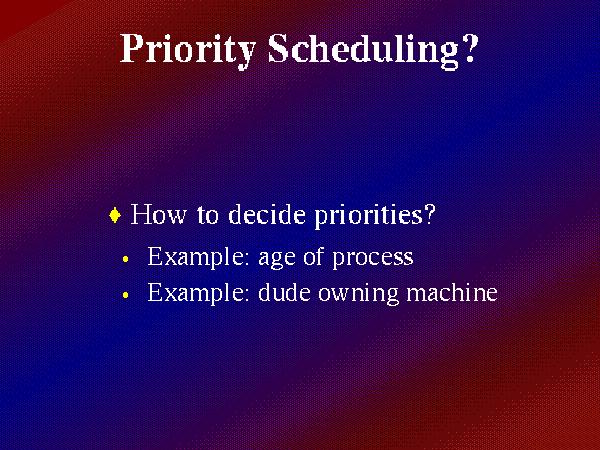 Priority Scheduling?

♦ How to decide priorities?

• Example: age of process
• Example: dude owning machine